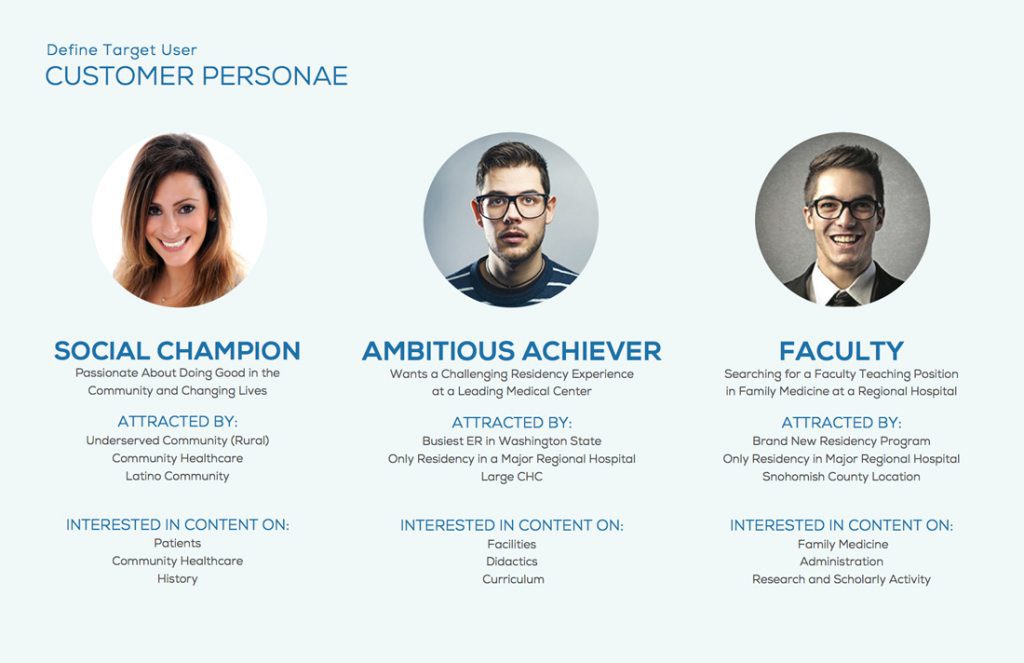 Define Target User
CUSTOMER PERSONAE

SOCIAL CHAMPION
Passionate About Doing Good in the Community and Changing Lives

ATTRACTED BY:
Underserved Community (Rural)
Community Healthcare
Latino Community

INTERESTED IN CONTENT ON:
Patients
Community Healthcare
History

AMBITIOUS ACHIEVER
Wants a Challenging Residency Experience at a Leading Medical Center

ATTRACTED BY:
Busiest ER in Washington State
Only Residency in a Major Regional Hospital
Large CHC

INTERESTED IN CONTENT ON:
Facilities
Didactics
Curriculum

FACULTY
Searching for a Faculty Teaching Position in Family Medicine at a Regional Hospital

ATTRACTED BY:
Brand New Residency Program
Only Residency in Major Regional Hospital
Snohomish County Location

INTERESTED IN CONTENT ON:
Family Medicine
Administration
Research and Scholarly Activity